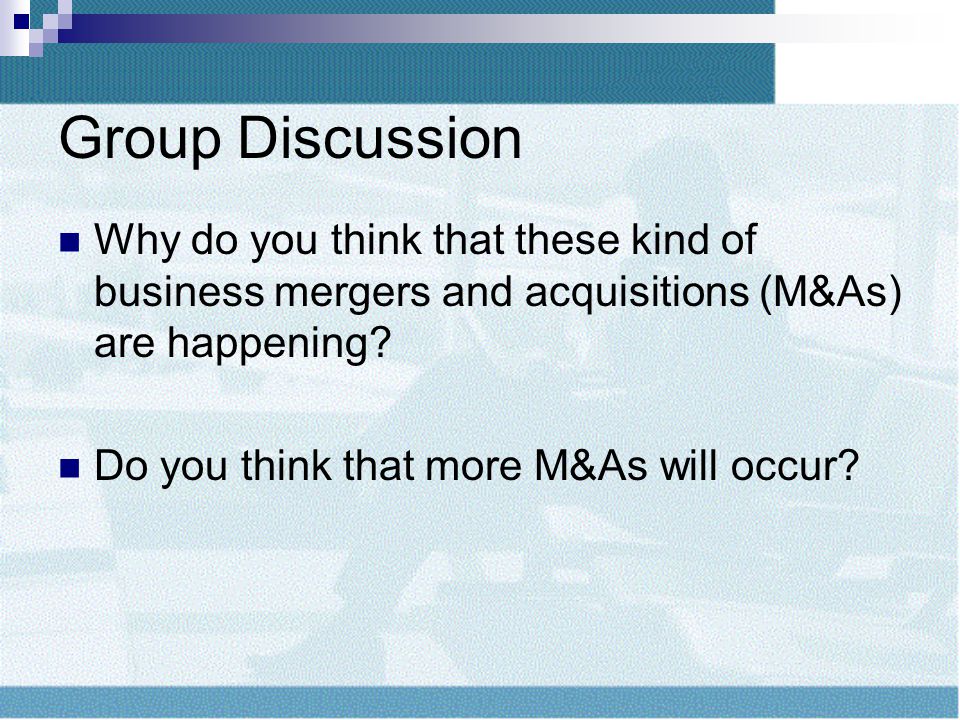 Group Discussion

Why do you think that these kind of business mergers and acquisitions (M&As) are happening?

Do you think that more M&As will occur?